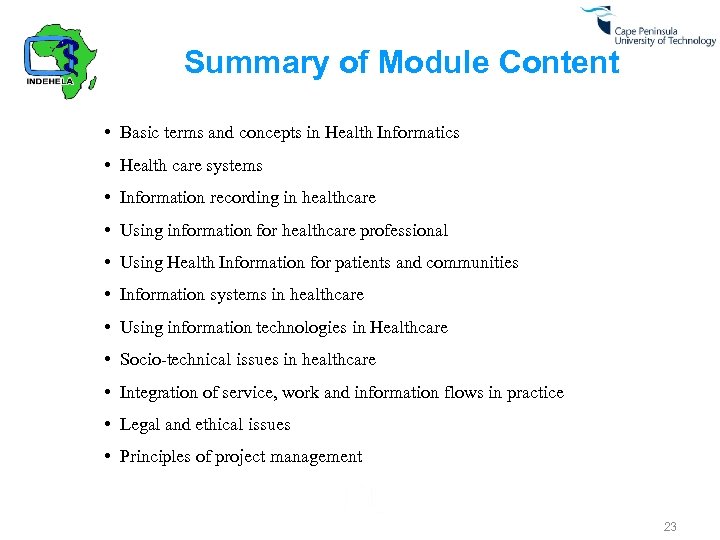 INDEHELA

Cape Peninsula University of Technology

Summary of Module Content

• Basic terms and concepts in Health Informatics
• Health care systems
• Information recording in healthcare
• Using information for healthcare professional
• Using Health Information for patients and communities
• Information systems in healthcare
• Using information technologies in Healthcare
• Socio-technical issues in healthcare
• Integration of service, work and information flows in practice
• Legal and ethical issues
• Principles of project management

23